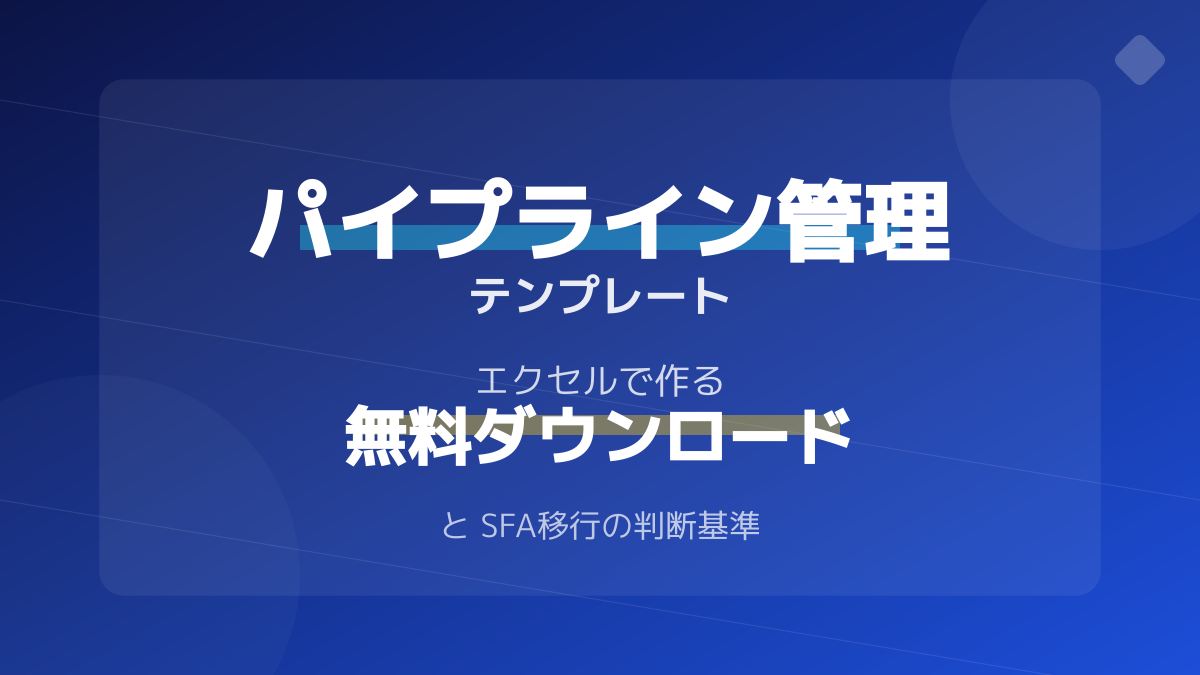 パイプライン管理
テンプレート

エクセルで作る
無料ダウンロード

と SFA移行の判断基準